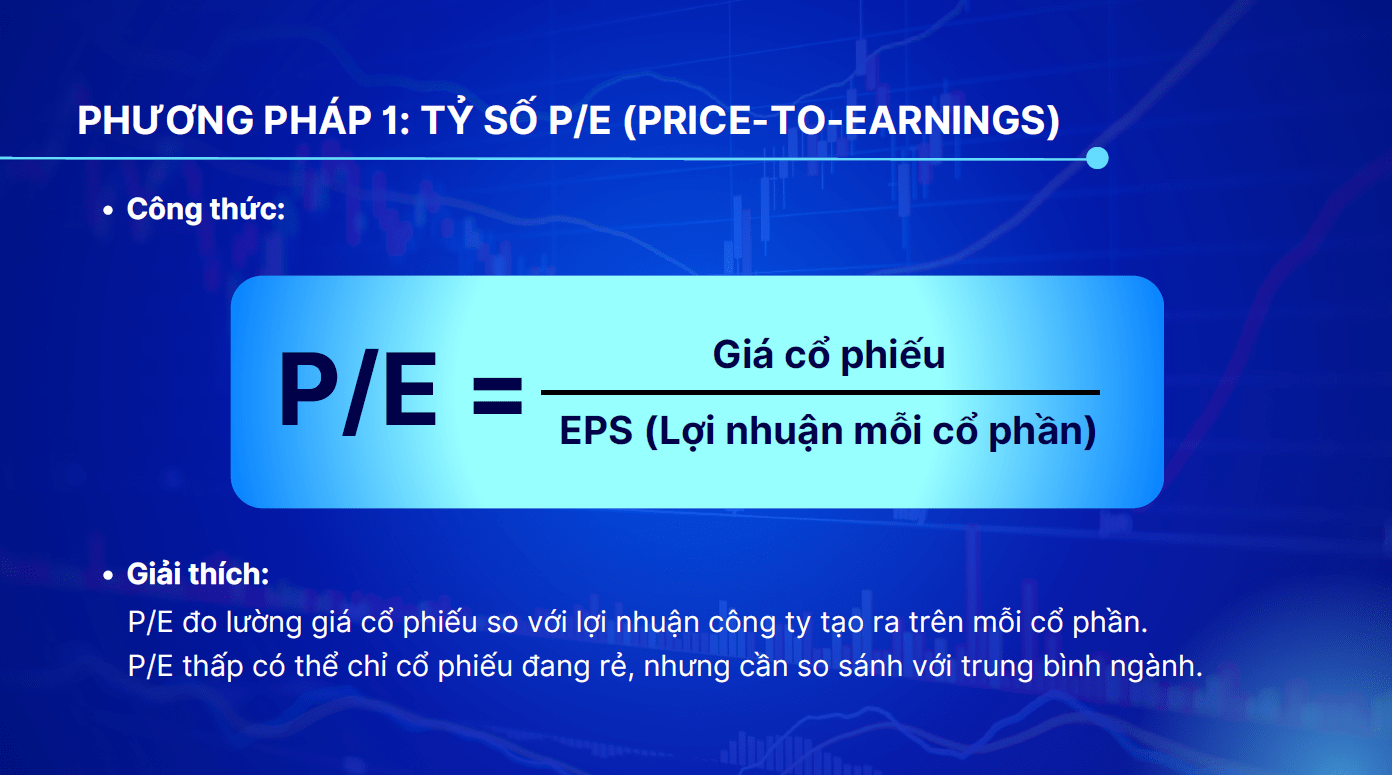 PHƯƠNG PHÁP 1: TỶ SỐ P/E (PRICE-TO-EARNINGS)

• Công thức:

$P/E = \frac{\text{Giá cổ phiếu}}{\text{EPS (Lợi nhuận mỗi cổ phần)}}$

• Giải thích:
P/E đo lường giá cổ phiếu so với lợi nhuận công ty tạo ra trên mỗi cổ phần.
P/E thấp có thể chỉ cổ phiếu đang rẻ, nhưng cần so sánh với trung bình ngành.